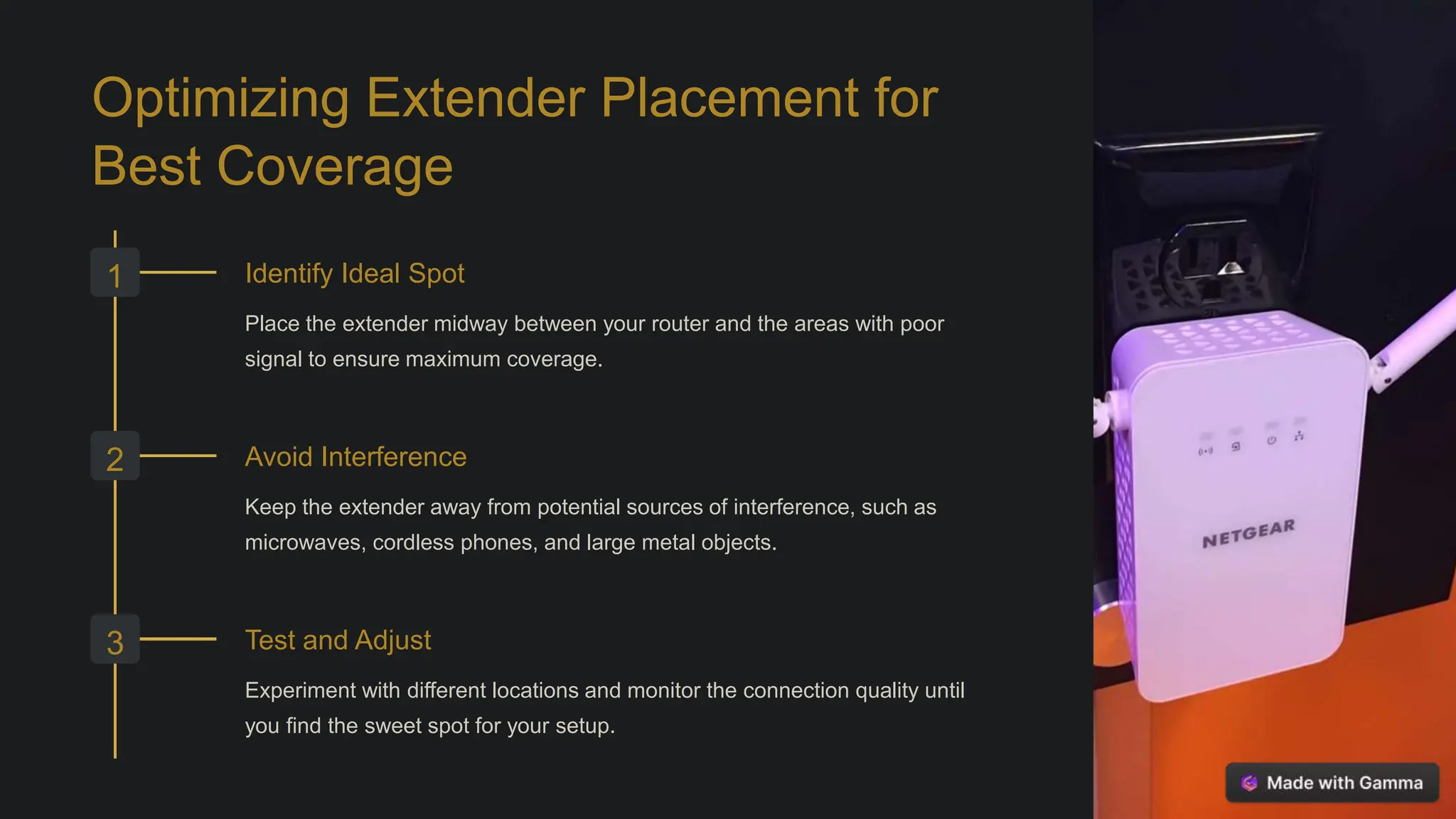 Optimizing Extender Placement for Best Coverage

1

Identify Ideal Spot

Place the extender midway between your router and the areas with poor signal to ensure maximum coverage.

2

Avoid Interference

Keep the extender away from potential sources of interference, such as microwaves, cordless phones, and large metal objects.

3

Test and Adjust

Experiment with different locations and monitor the connection quality until you find the sweet spot for your setup.

NETGEAR

Made with Gamma